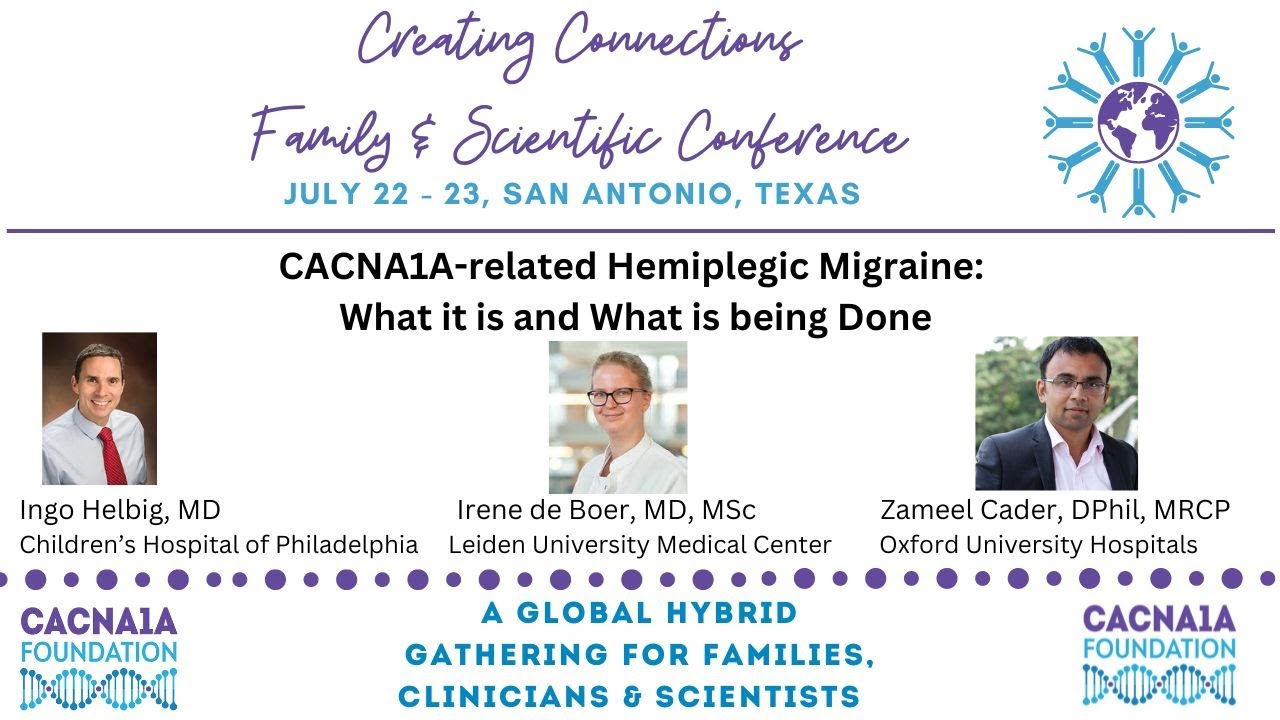 Creating Connections
Family & Scientific Conference
JULY 22 - 23, SAN ANTONIO, TEXAS

CACNA1A-related Hemiplegic Migraine:
What it is and What is being Done

Ingo Helbig, MD
Children's Hospital of Philadelphia

Irene de Boer, MD, MSc
Leiden University Medical Center

Zameel Cader, DPhil, MRCP
Oxford University Hospitals

CACNA1A FOUNDATION

A GLOBAL HYBRID
GATHERING FOR FAMILIES,
CLINICIANS & SCIENTISTS

CACNA1A FOUNDATION